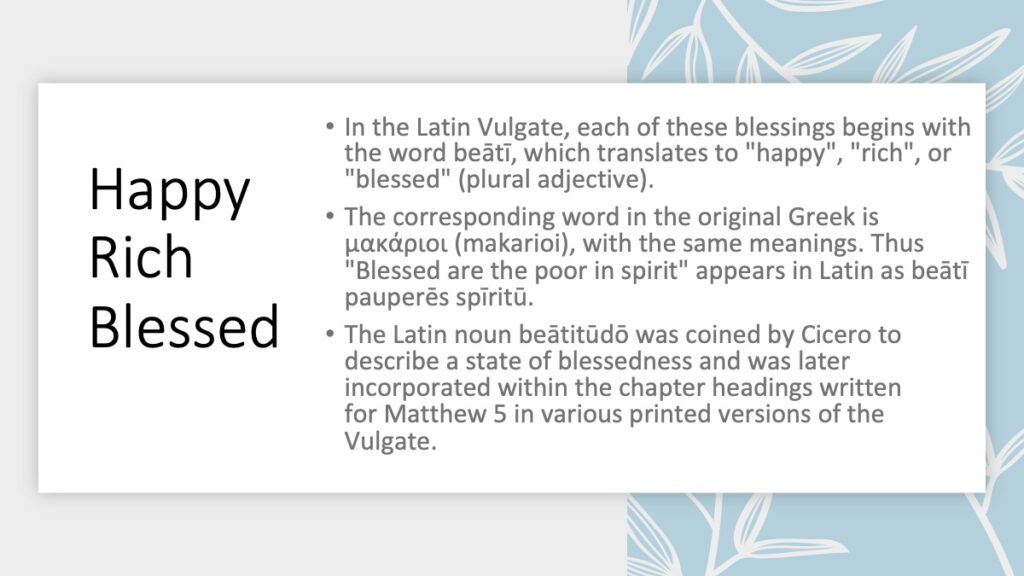 Happy
Rich
Blessed

• In the Latin Vulgate, each of these blessings begins with the word beātī, which translates to "happy", "rich", or "blessed" (plural adjective).

• The corresponding word in the original Greek is μακάριοι (makarioi), with the same meanings. Thus "Blessed are the poor in spirit" appears in Latin as beātī pauperēs spīritū.

• The Latin noun beātitūdō was coined by Cicero to describe a state of blessedness and was later incorporated within the chapter headings written for Matthew 5 in various printed versions of the Vulgate.